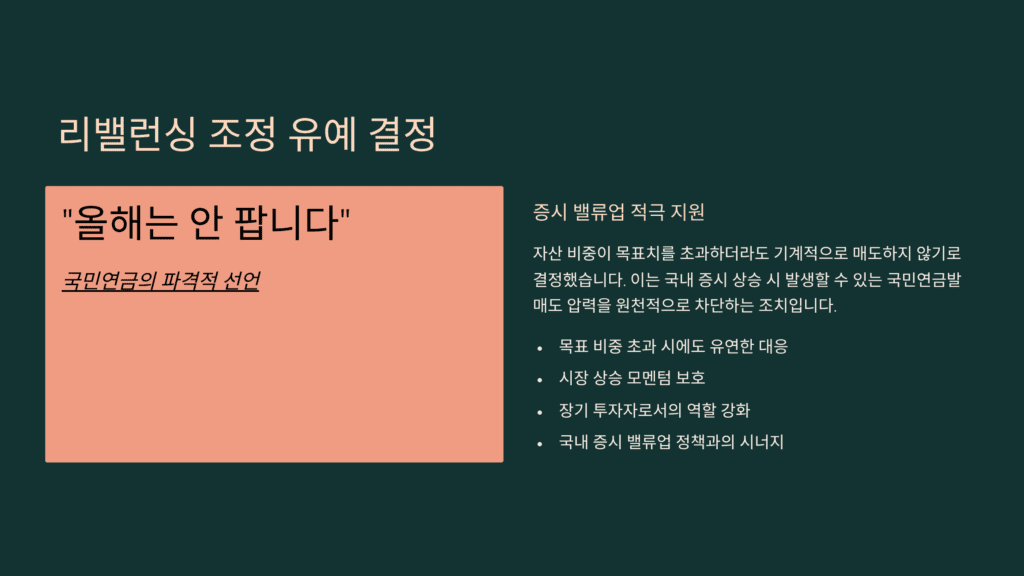 리밸런싱 조정 유예 결정

"올해는 안 팝니다"

국민연금의 파격적 선언

증시 밸류업 적극 지원

자산 비중이 목표치를 초과하더라도 기계적으로 매도하지 않기로 결정했습니다. 이는 국내 증시 상승 시 발생할 수 있는 국민연금발 매도 압력을 원천적으로 차단하는 조치입니다.

• 목표 비중 초과 시에도 유연한 대응
• 시장 상승 모멘텀 보호
• 장기 투자자로서의 역할 강화
• 국내 증시 밸류업 정책과의 시너지